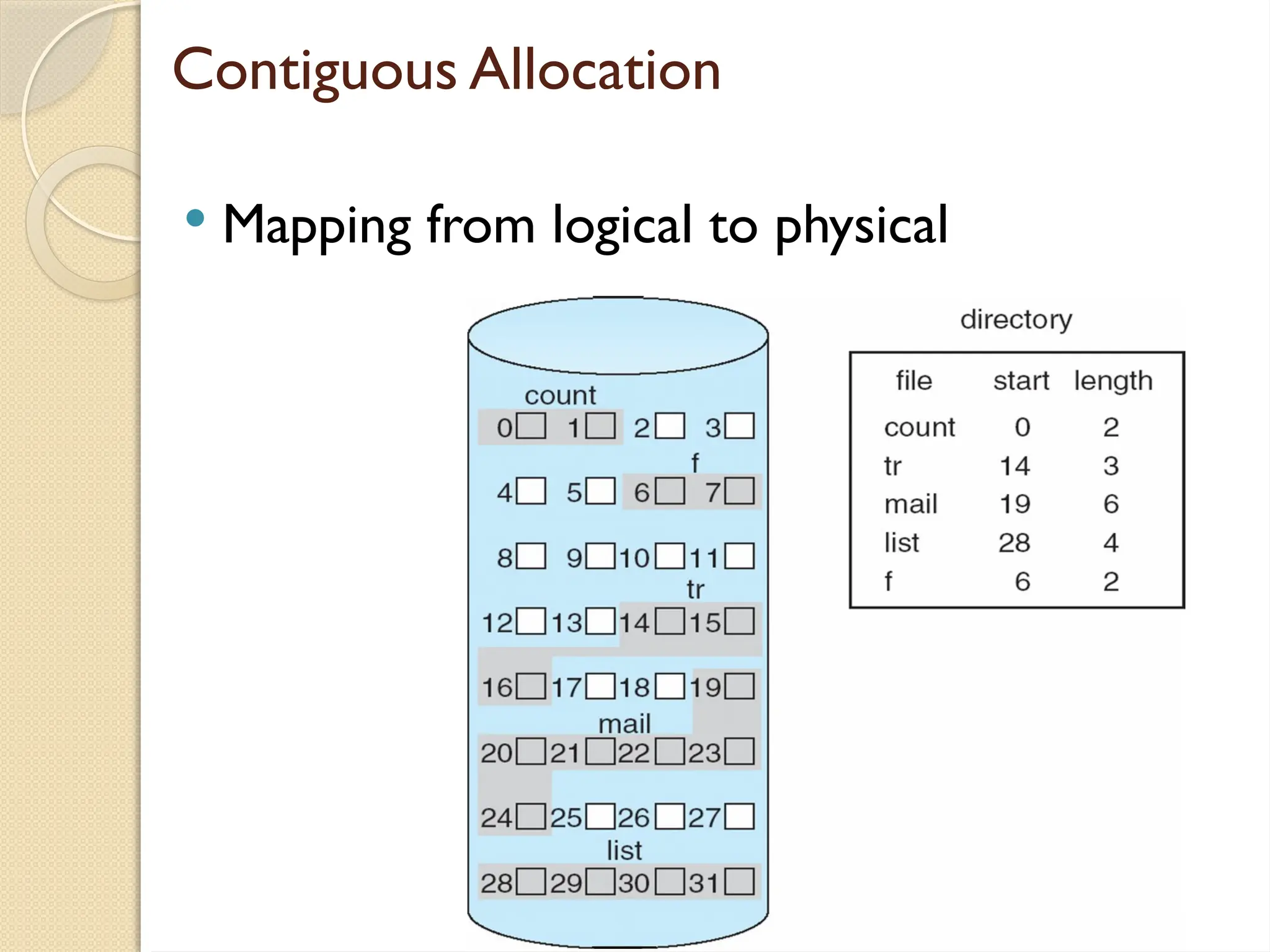 Contiguous Allocation

• Mapping from logical to physical

count
0 1 2 3
f
4 5 6 7
8 9 10 11
tr
12 13 14 15
16 17 18 19
mail
20 21 22 23
24 25 26 27
list
28 29 30 31

directory

| file | start | length |
|---|---|---|
| count | 0 | 2 |
| tr | 14 | 3 |
| mail | 19 | 6 |
| list | 28 | 4 |
| f | 6 | 2 |